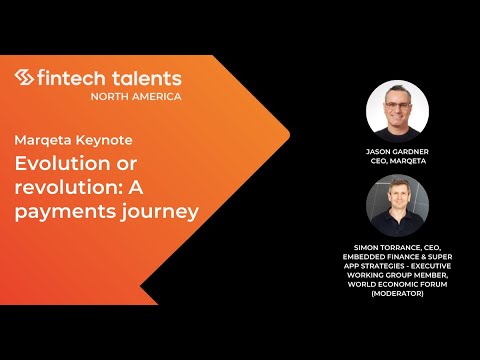 fintech talents
NORTH AMERICA

Marqeta Keynote
Evolution or revolution: A payments journey

JASON GARDNER
CEO, MARQETA

SIMON TORRANCE, CEO, EMBEDDED FINANCE & SUPER APP STRATEGIES - EXECUTIVE WORKING GROUP MEMBER, WORLD ECONOMIC FORUM (MODERATOR)